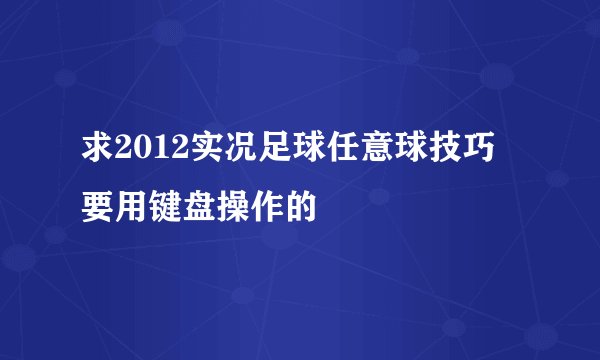 求2012实况足球任意球技巧要用键盘操作的